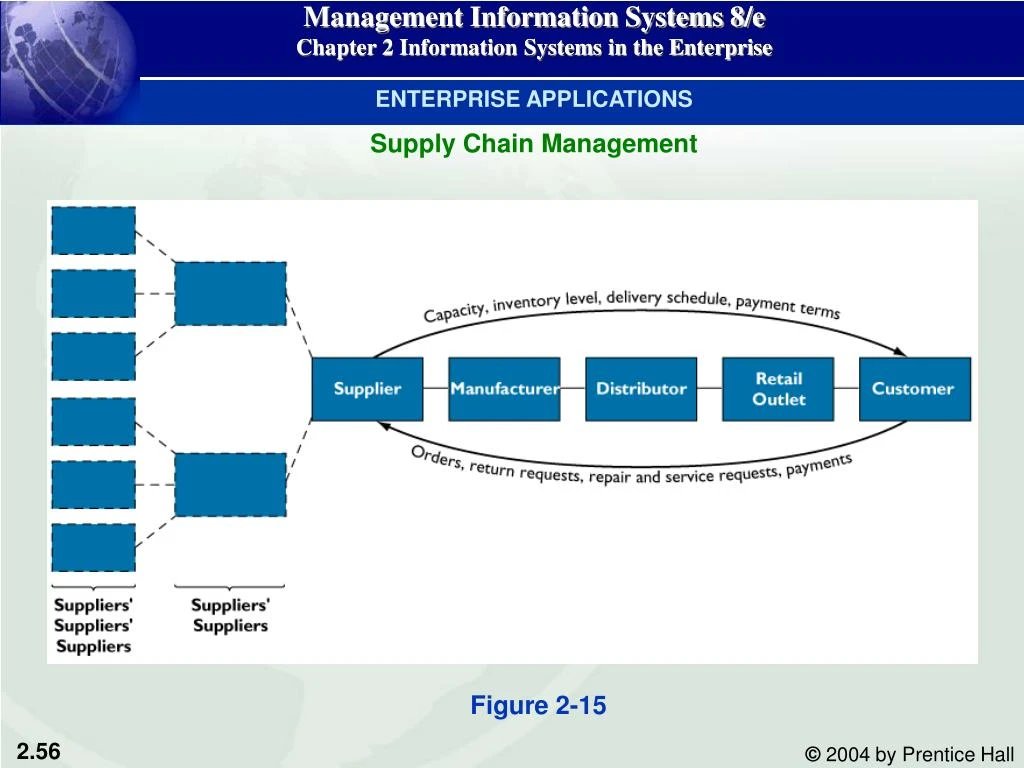 Management Information Systems 8/e
Chapter 2 Information Systems in the Enterprise

ENTERPRISE APPLICATIONS

Supply Chain Management

Capacity, inventory level, delivery schedule, payment terms

Supplier
Manufacturer
Distributor
Retail Outlet
Customer

Orders, return requests, repair and service requests, payments

Suppliers' Suppliers' Suppliers
Suppliers' Suppliers

Figure 2-15

2.56

© 2004 by Prentice Hall